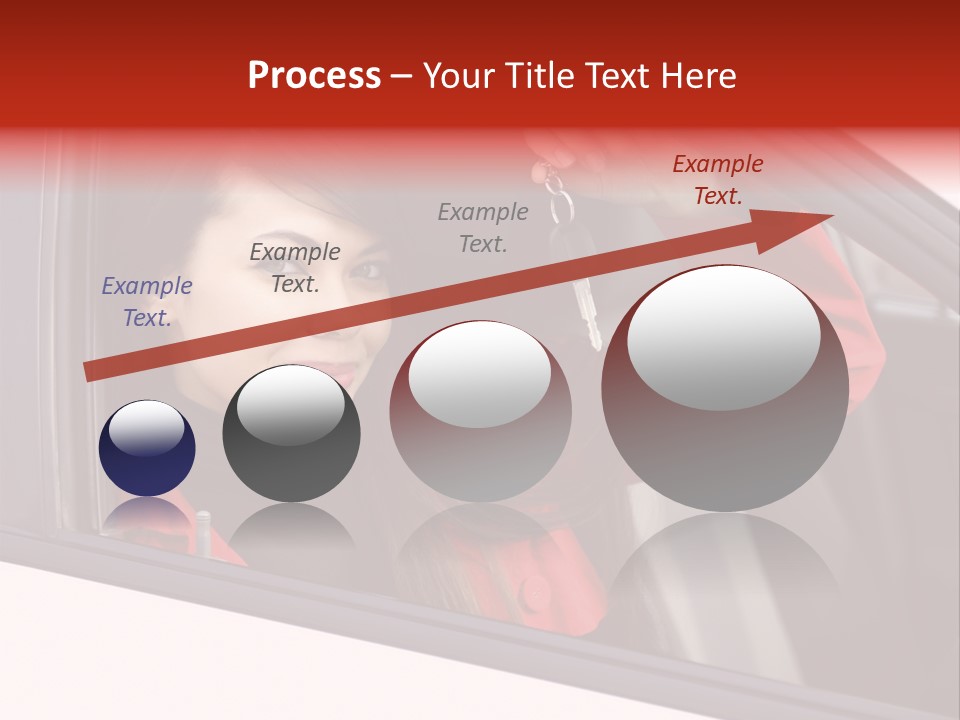 Process – Your Title Text Here

Example Text.

Example Text.

Example Text.

Example Text.